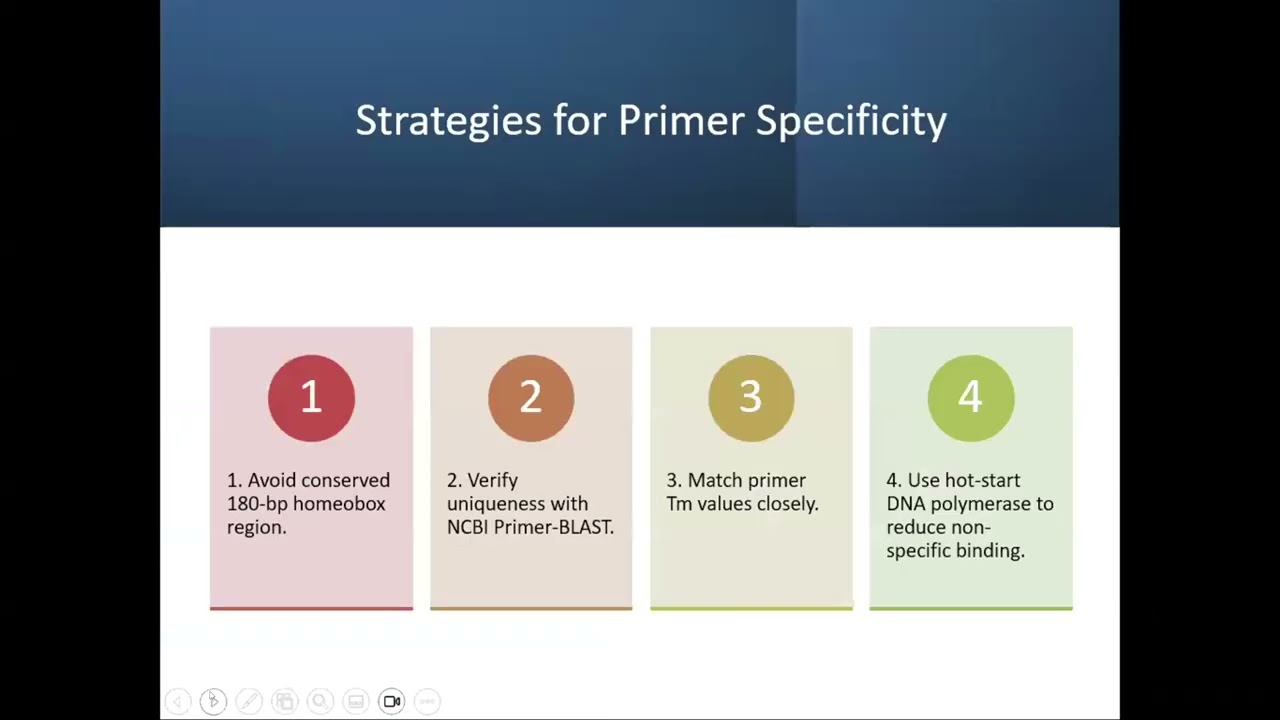 Strategies for Primer Specificity

1

1. Avoid conserved 180-bp homeobox region.

2

2. Verify uniqueness with NCBI Primer-BLAST.

3

3. Match primer Tm values closely.

4

4. Use hot-start DNA polymerase to reduce non-specific binding.